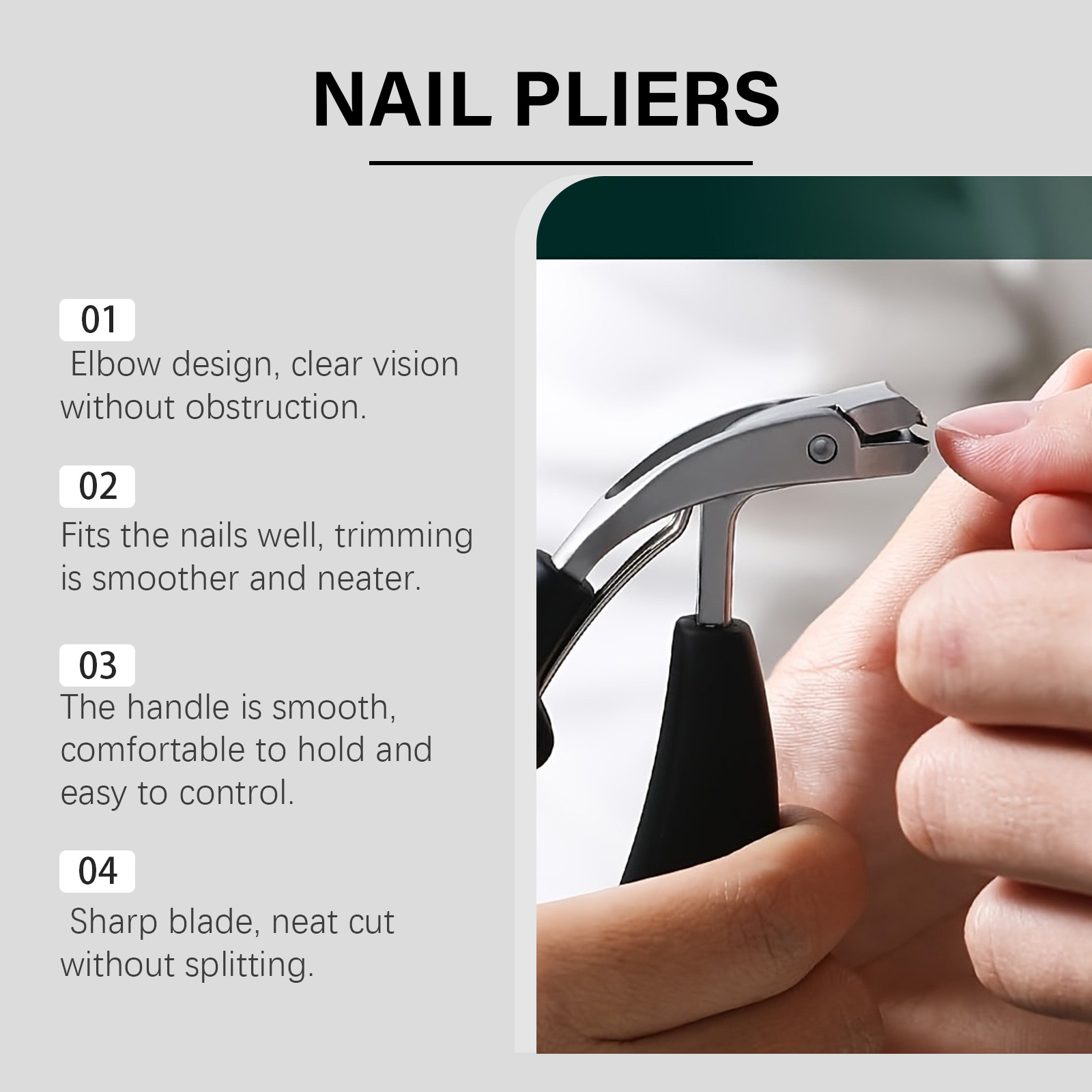 NAIL PLIERS

01
Elbow design, clear vision without obstruction.

02
Fits the nails well, trimming is smoother and neater.

03
The handle is smooth, comfortable to hold and easy to control.

04
Sharp blade, neat cut without splitting.